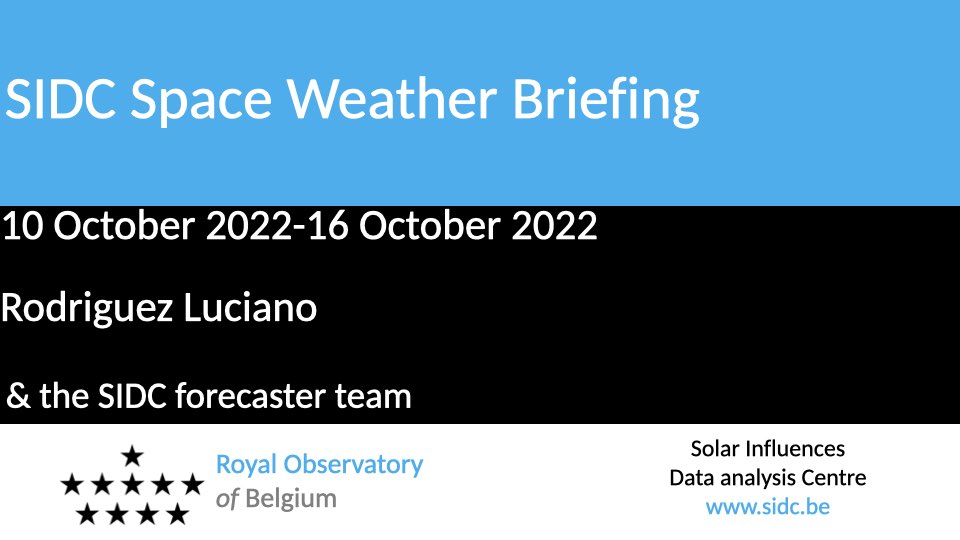 SIDC Space Weather Briefing

10 October 2022-16 October 2022

Rodriguez Luciano

& the SIDC forecaster team

Royal Observatory of Belgium

Solar Influences Data analysis Centre
www.sidc.be